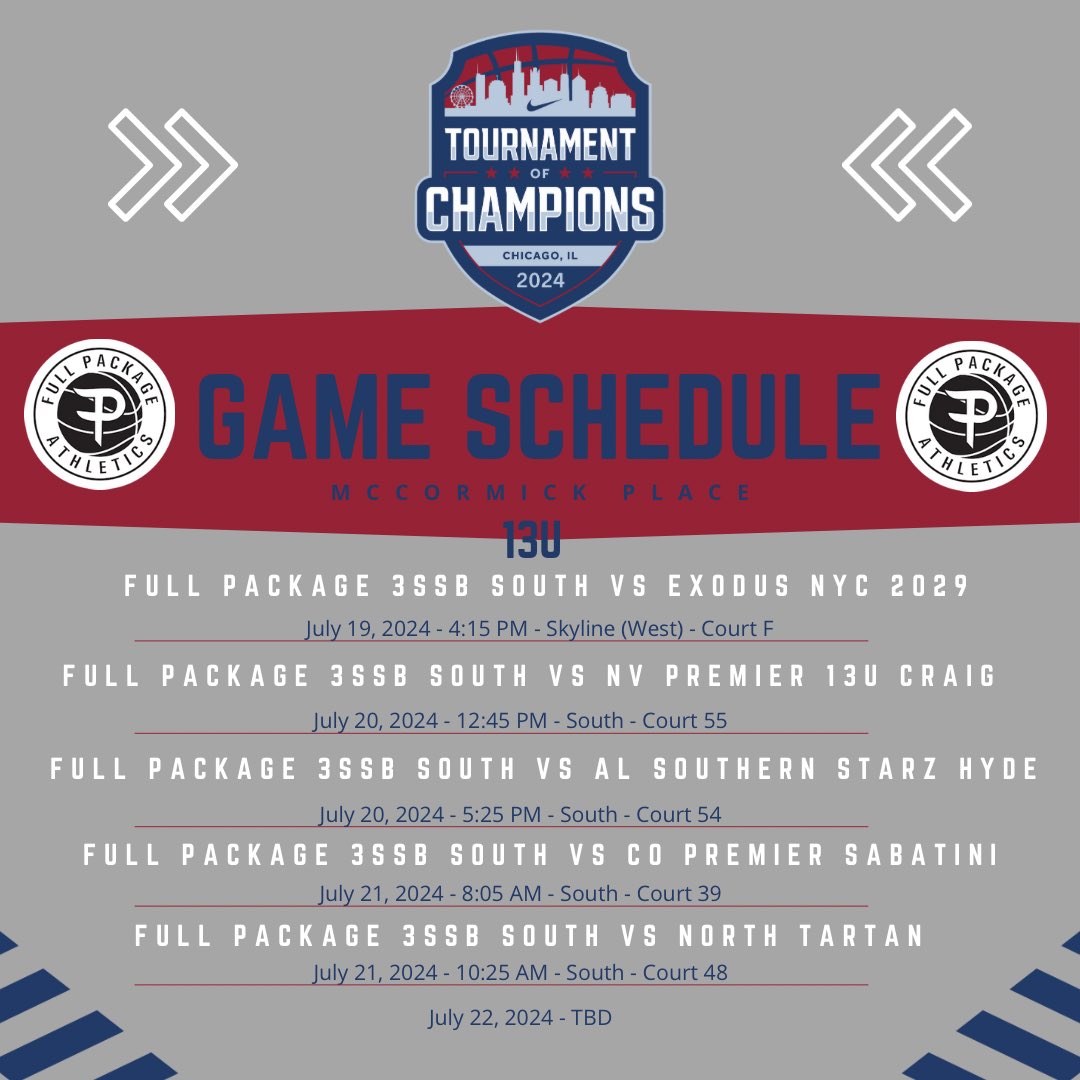 TOURNAMENT OF CHAMPIONS
CHICAGO, IL
2024

FULL PACKAGE ATHLETICS

GAME SCHEDULE

FULL PACKAGE ATHLETICS

MCCORMICK PLACE

13U

FULL PACKAGE 3SSB SOUTH VS EXODUS NYC 2029
July 19, 2024 - 4:15 PM - Skyline (West) - Court F

FULL PACKAGE 3SSB SOUTH VS NV PREMIER 13U CRAIG
July 20, 2024 - 12:45 PM - South - Court 55

FULL PACKAGE 3SSB SOUTH VS AL SOUTHERN STARZ HYDE
July 20, 2024 - 5:25 PM - South - Court 54

FULL PACKAGE 3SSB SOUTH VS CO PREMIER SABATINI
July 21, 2024 - 8:05 AM - South - Court 39

FULL PACKAGE 3SSB SOUTH VS NORTH TARTAN
July 21, 2024 - 10:25 AM - South - Court 48

July 22, 2024 - TBD